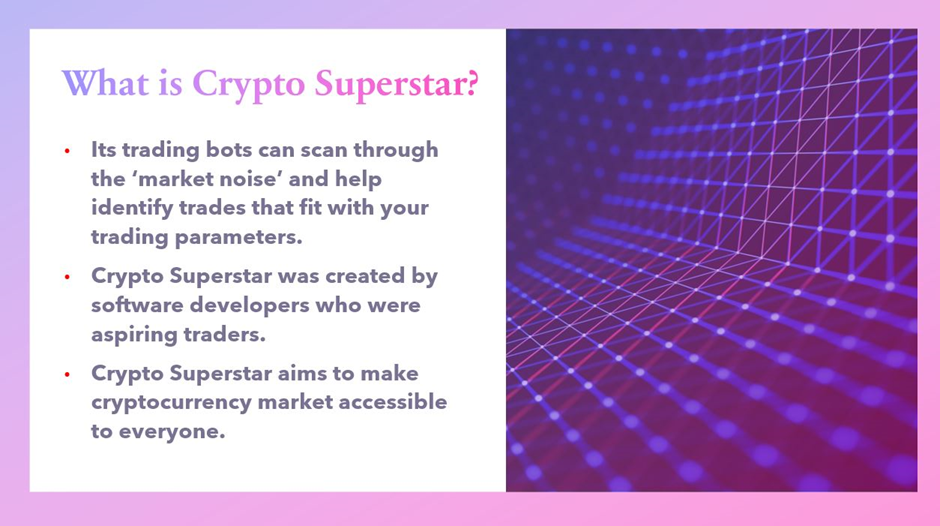 What is Crypto Superstar?

• Its trading bots can scan through the ‘market noise’ and help identify trades that fit with your trading parameters.

• Crypto Superstar was created by software developers who were aspiring traders.

• Crypto Superstar aims to make cryptocurrency market accessible to everyone.